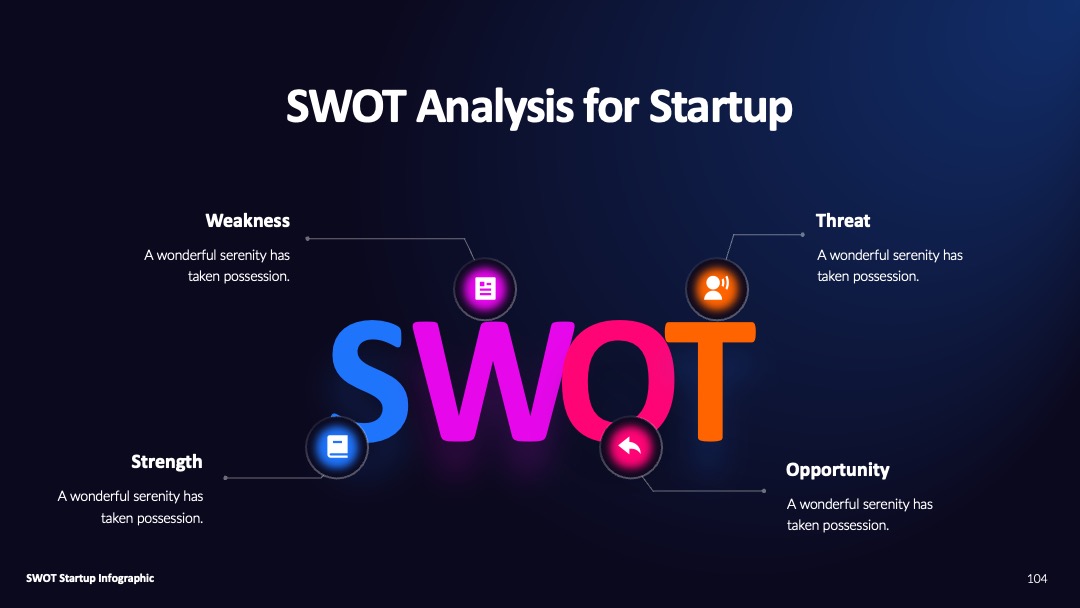 SWOT Analysis for Startup

Weakness

A wonderful serenity has taken possession.

Threat

A wonderful serenity has taken possession.

SWOT

Strength

A wonderful serenity has taken possession.

Opportunity

A wonderful serenity has taken possession.

SWOT Startup Infographic

104